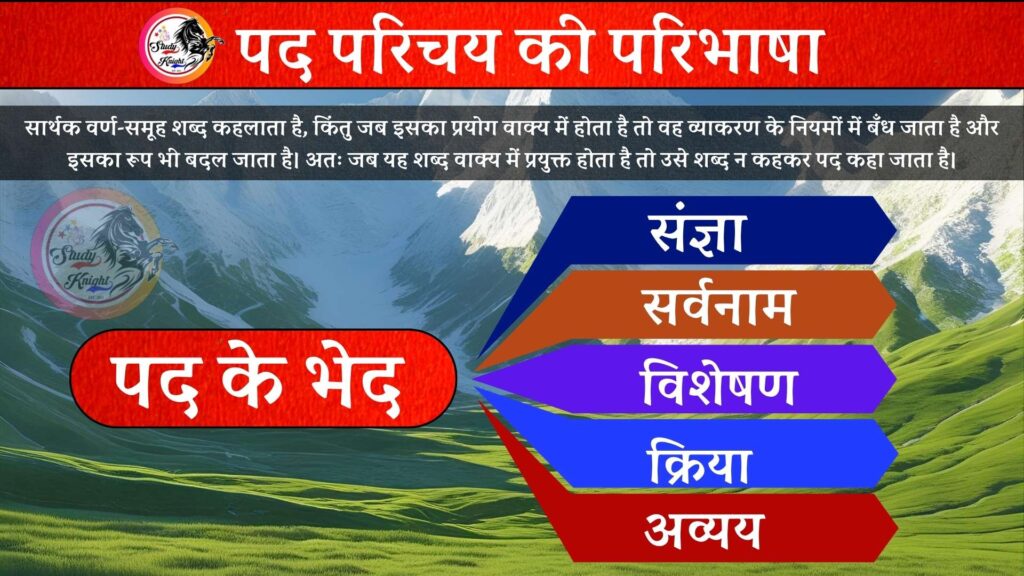 Study Knight

पद परिचय की परिभाषा

सार्थक वर्ण-समूह शब्द कहलाता है, किंतु जब इसका प्रयोग वाक्य में होता है तो वह व्याकरण के नियमों में बँध जाता है और इसका रूप भी बदल जाता है। अतः जब यह शब्द वाक्य में प्रयुक्त होता है तो उसे शब्द न कहकर पद कहा जाता है।

Study Knight

पद के भेद

संज्ञा

सर्वनाम

विशेषण

क्रिया

अव्यय